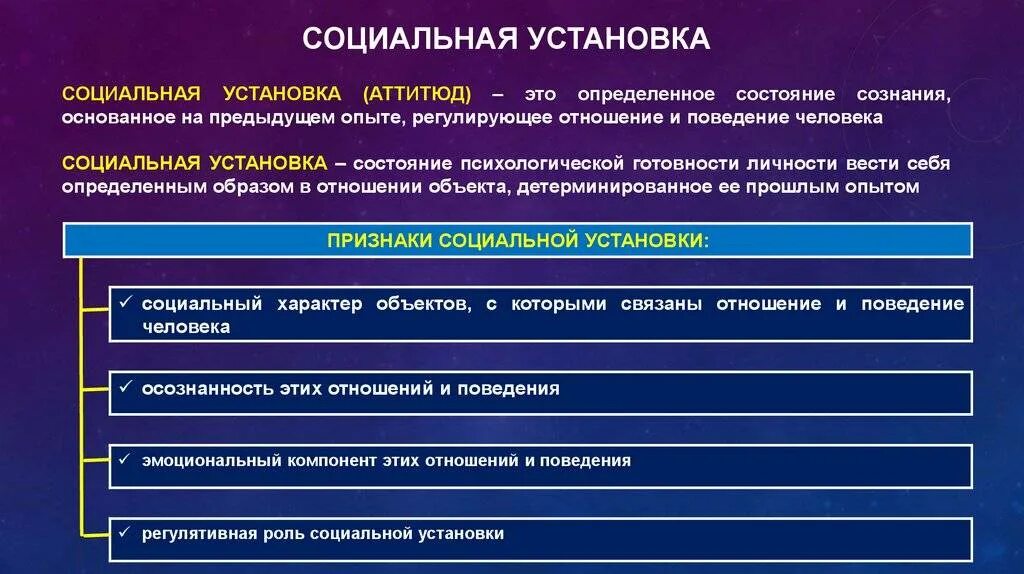 СОЦИАЛЬНАЯ УСТАНОВКА

СОЦИАЛЬНАЯ УСТАНОВКА (АТТИТЮД) – это определенное состояние сознания, основанное на предыдущем опыте, регулирующее отношение и поведение человека

СОЦИАЛЬНАЯ УСТАНОВКА – состояние психологической готовности личности вести себя определенным образом в отношении объекта, детерминированное ее прошлым опытом

ПРИЗНАКИ СОЦИАЛЬНОЙ УСТАНОВКИ:

✓ социальный характер объектов, с которыми связаны отношение и поведение человека

✓ осознанность этих отношений и поведения

✓ эмоциональный компонент этих отношений и поведения

✓ регулятивная роль социальной установки